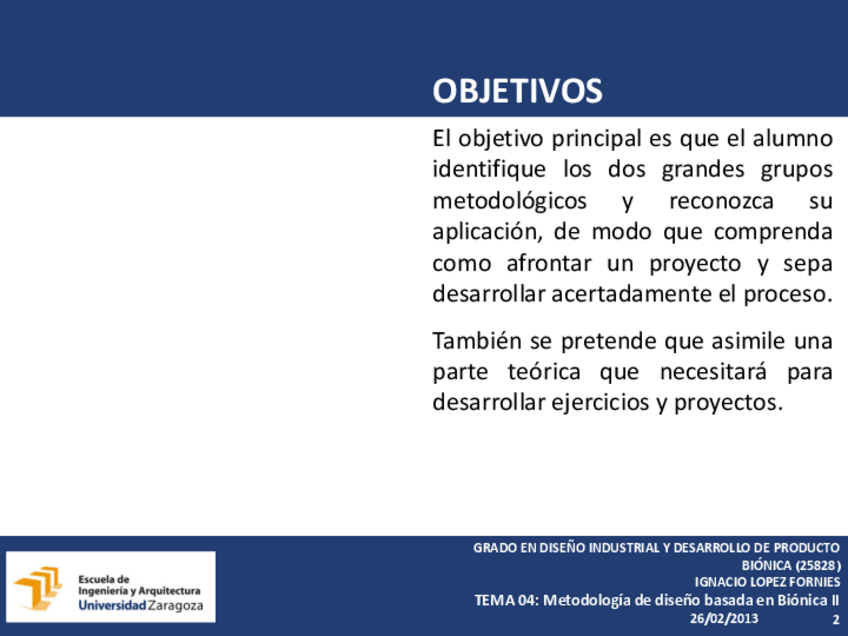 OBJETIVOS

El objetivo principal es que el alumno identifique los dos grandes grupos metodológicos y reconozca su aplicación, de modo que comprenda como afrontar un proyecto y sepa desarrollar acertadamente el proceso.

También se pretende que asimile una parte teórica que necesitará para desarrollar ejercicios y proyectos.

Escuela de Ingeniería y Arquitectura Universidad Zaragoza

GRADO EN DISEÑO INDUSTRIAL Y DESARROLLO DE PRODUCTO
BIÓNICA (25828)
IGNACIO LOPEZ FORNIES
TEMA 04: Metodología de diseño basada en Biónica II
26/02/2013
2